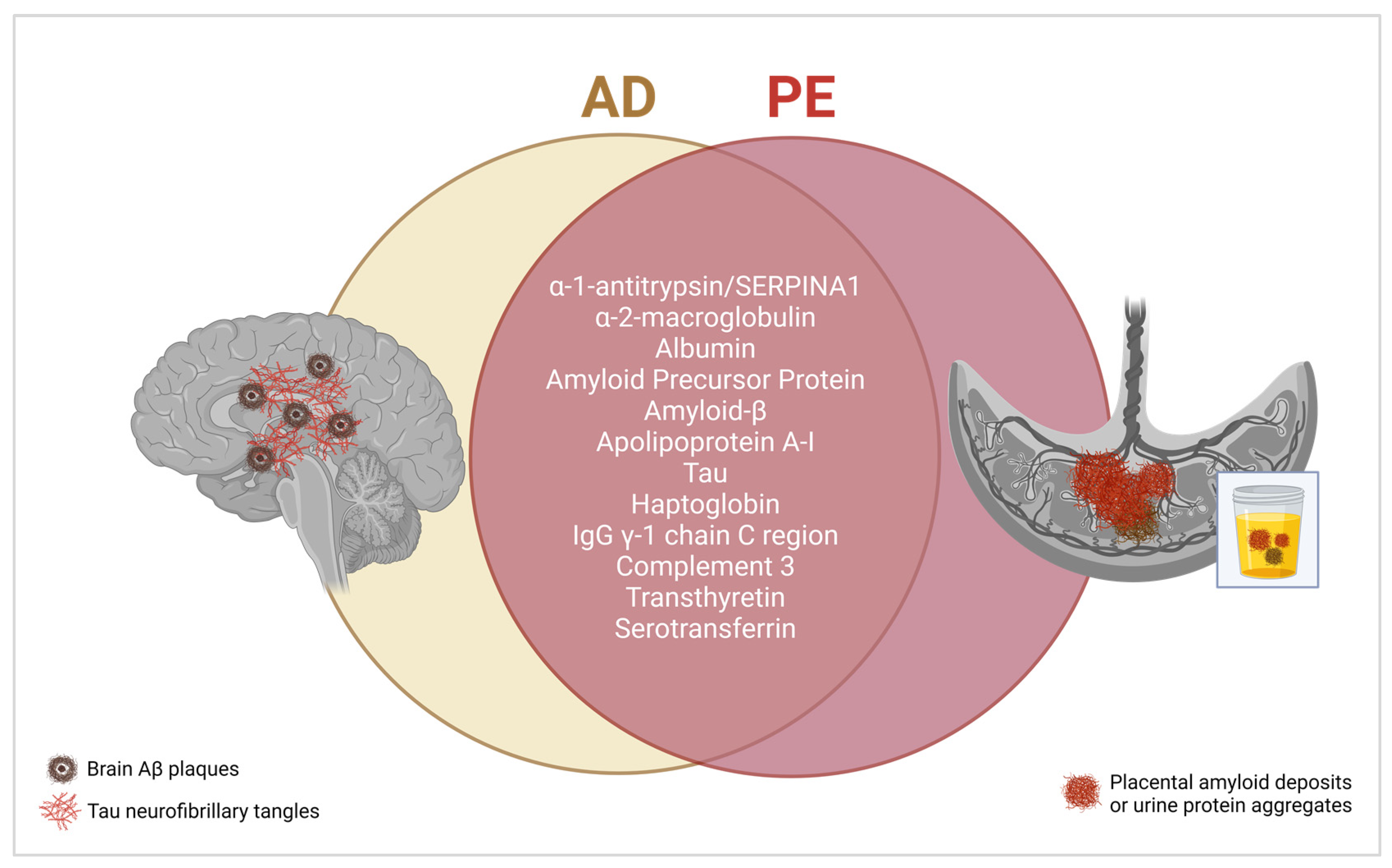 AD PE

α-1-antitrypsin/SERPINA1
α-2-macroglobulin
Albumin
Amyloid Precursor Protein
Amyloid-β
Apolipoprotein A-I
Tau
Haptoglobin
IgG γ-1 chain C region
Complement 3
Transthyretin
Serotransferrin

Brain Aβ plaques
Tau neurofibrillary tangles

Placental amyloid deposits or urine protein aggregates